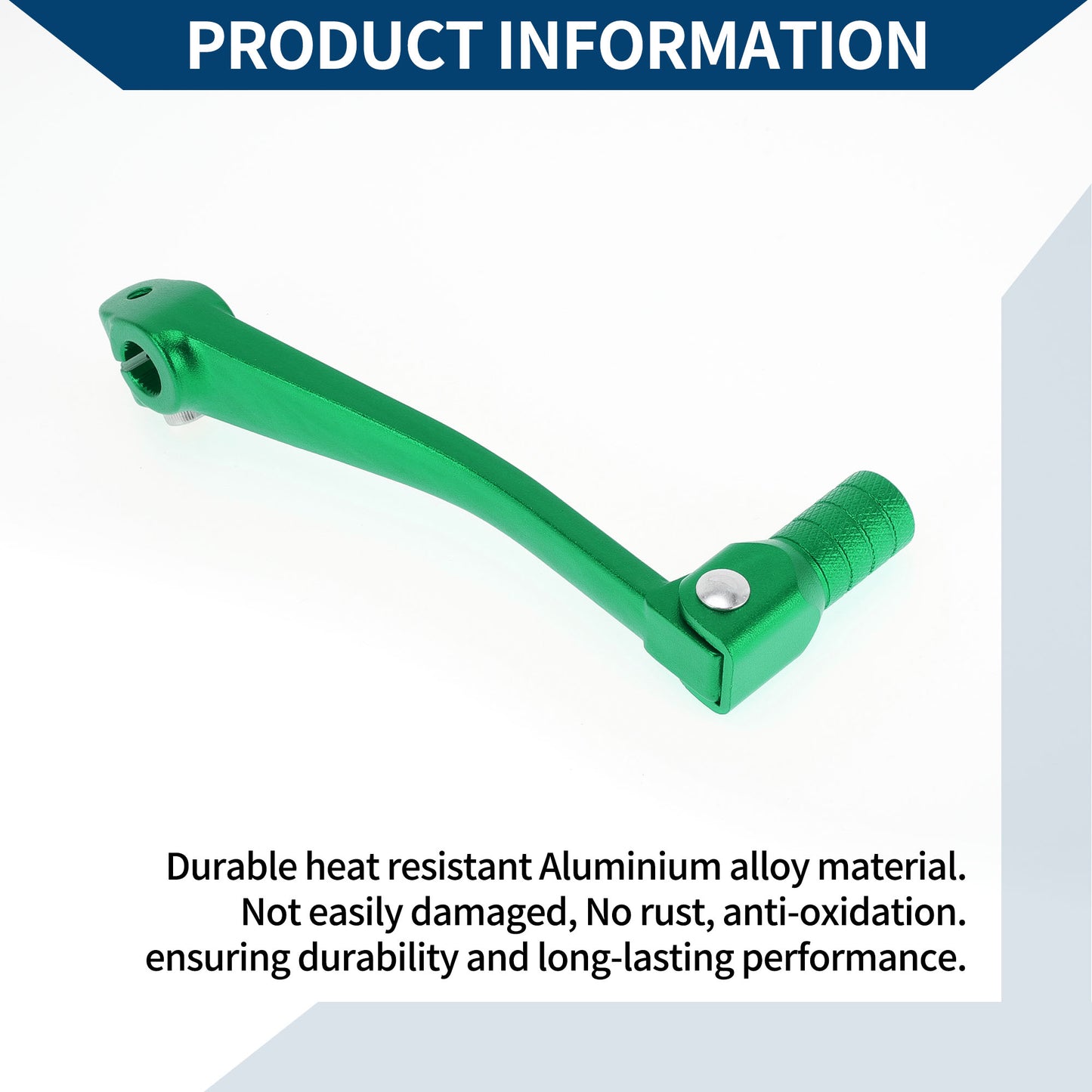 PRODUCT INFORMATION

Durable heat resistant Aluminium alloy material.
Not easily damaged, No rust, anti-oxidation.
ensuring durability and long-lasting performance.